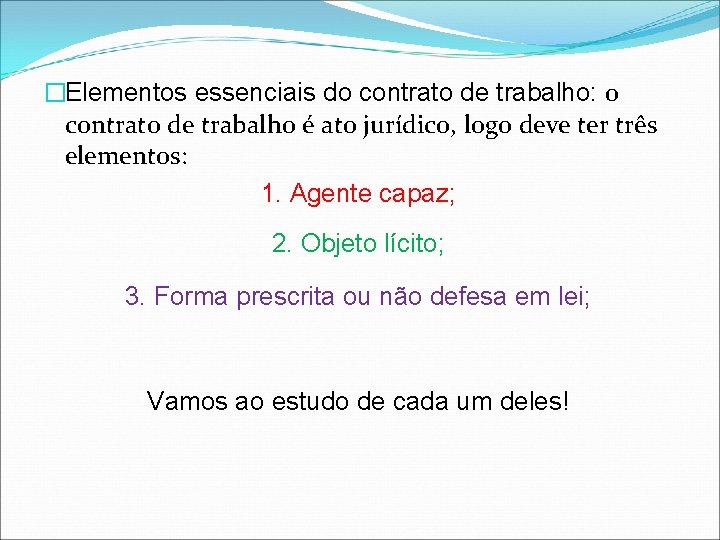 Elementos essenciais do contrato de trabalho: o contrato de trabalho é ato jurídico, logo deve ter três elementos:

1. Agente capaz;

2. Objeto lícito;

3. Forma prescrita ou não defesa em lei;

Vamos ao estudo de cada um deles!